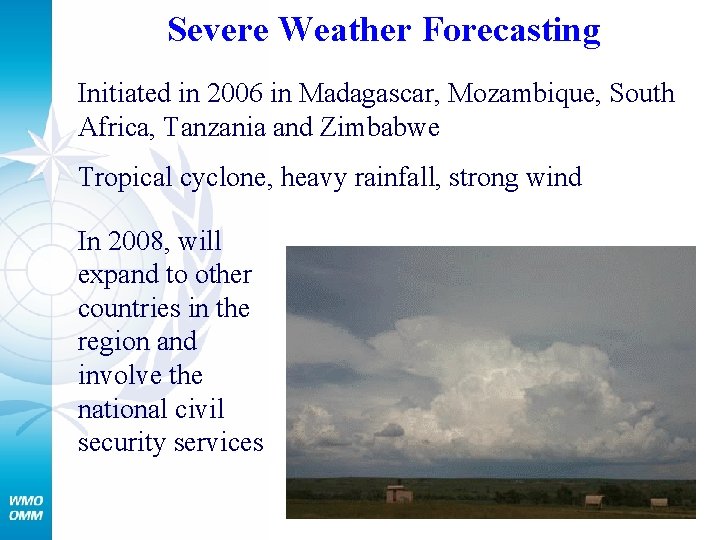 Severe Weather Forecasting

Initiated in 2006 in Madagascar, Mozambique, South Africa, Tanzania and Zimbabwe

Tropical cyclone, heavy rainfall, strong wind

In 2008, will expand to other countries in the region and involve the national civil security services

WMO
OMM